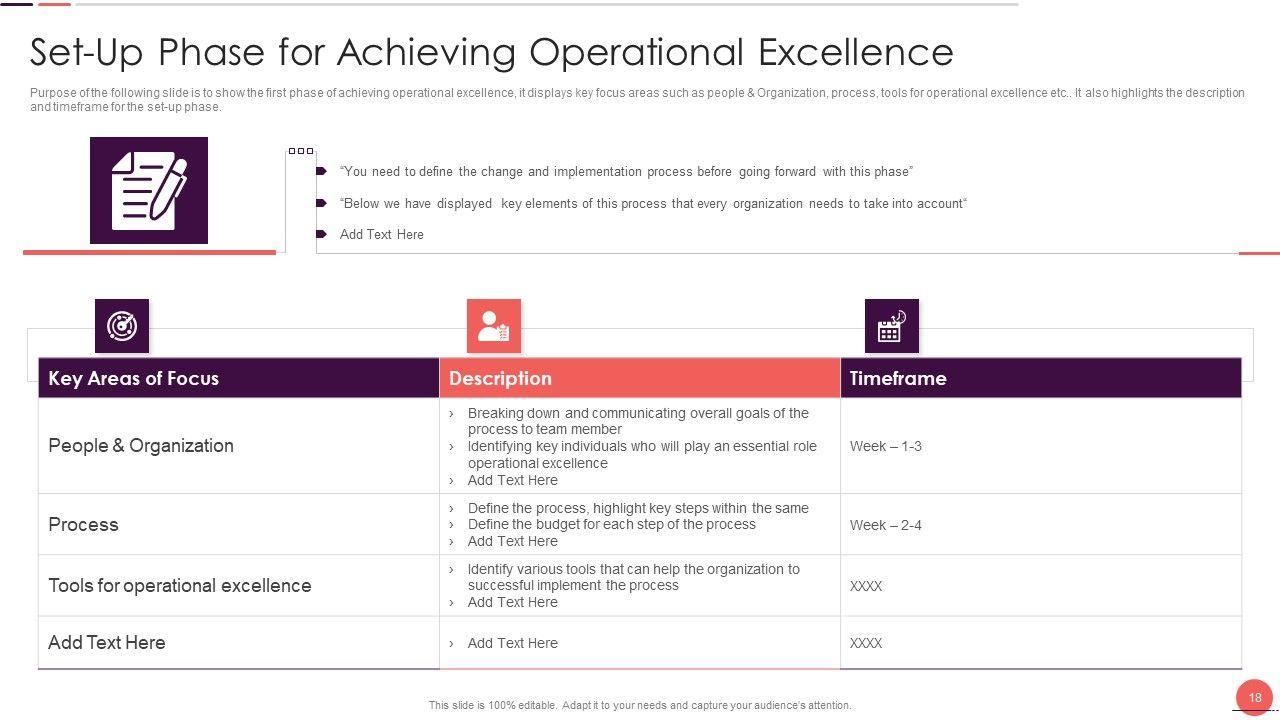 Set-Up Phase for Achieving Operational Excellence

Purpose of the following slide is to show the first phase of achieving operational excellence, it displays key focus areas such as people & Organization, process, tools for operational excellence etc.. It also highlights the description and timeframe for the set-up phase.

"You need to define the change and implementation process before going forward with this phase"

"Below we have displayed key elements of this process that every organization needs to take into account"

Add Text Here

| Key Areas of Focus | Description | Timeframe |
|---|---|---|
| People & Organization | › Breaking down and communicating overall goals of the process to team member › Identifying key individuals who will play an essential role operational excellence › Add Text Here | Week – 1-3 |
| Process | › Define the process, highlight key steps within the same › Define the budget for each step of the process › Add Text Here | Week – 2-4 |
| Tools for operational excellence | › Identify various tools that can help the organization to successful implement the process › Add Text Here | XXXX |
| Add Text Here | › Add Text Here | XXXX |

This slide is 100% editable. Adapt it to your needs and capture your audience's attention.

18